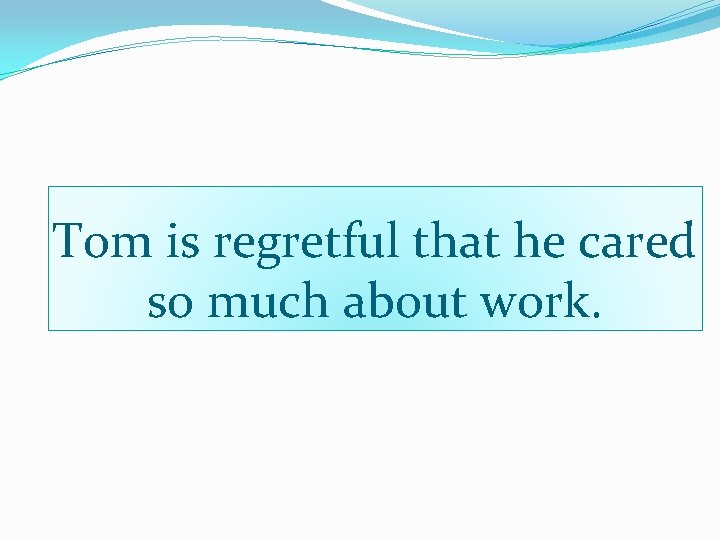 Tom is regretful that he cared so much about work.